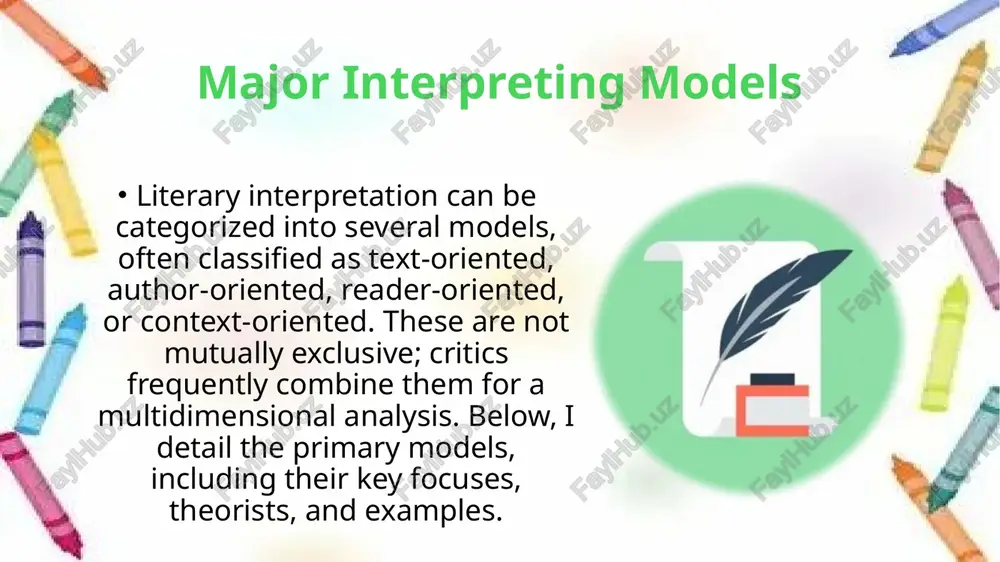 Major Interpreting Models

• Literary interpretation can be categorized into several models, often classified as text-oriented, author-oriented, reader-oriented, or context-oriented. These are not mutually exclusive; critics frequently combine them for a multidimensional analysis. Below, I detail the primary models, including their key focuses, theorists, and examples.

FaylHub.uz